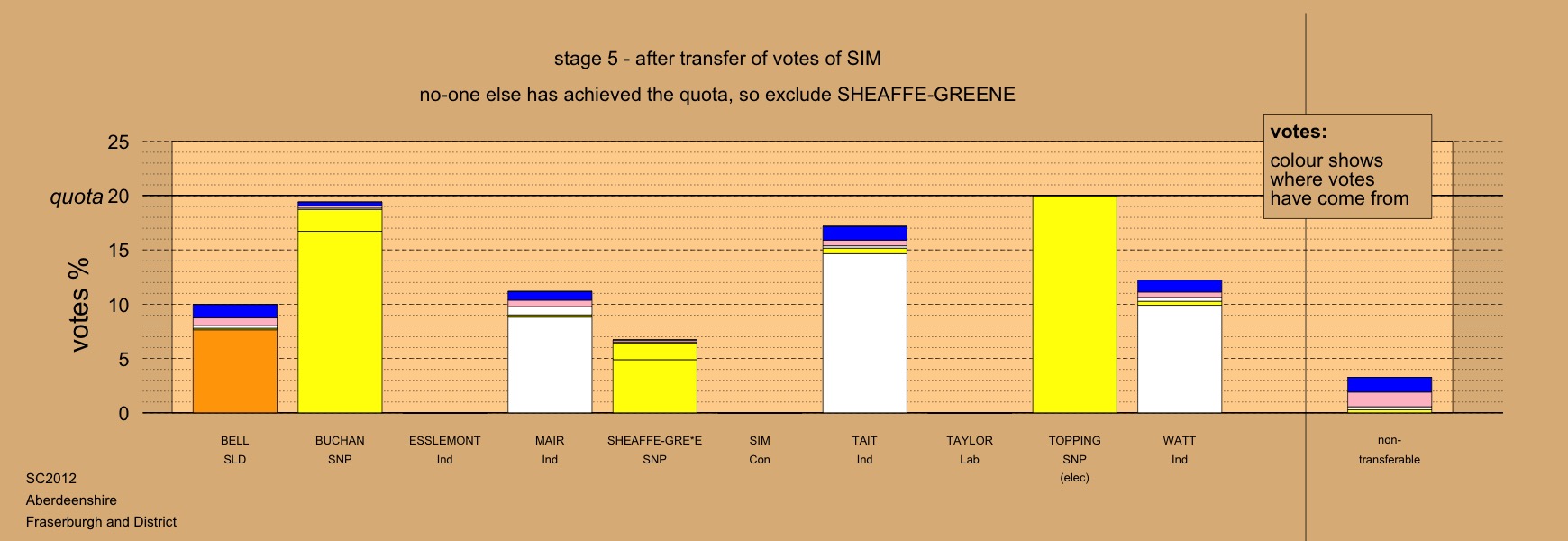 stage 5 - after transfer of votes of SIM

no-one else has achieved the quota, so exclude SHEAFFE-GREENE

votes:
colour shows where votes have come from

25
quota 20
15
10
5
0

votes %

BELL SLD
BUCHAN SNP
ESSLEMONT Ind
MAIR Ind
SHEAFFE-GRE*E SNP
SIM Con
TAIT Ind
TAYLOR Lab
TOPPING SNP (elec)
WATT Ind
non-transferable

SC2012
Aberdeenshire
Fraserburgh and District